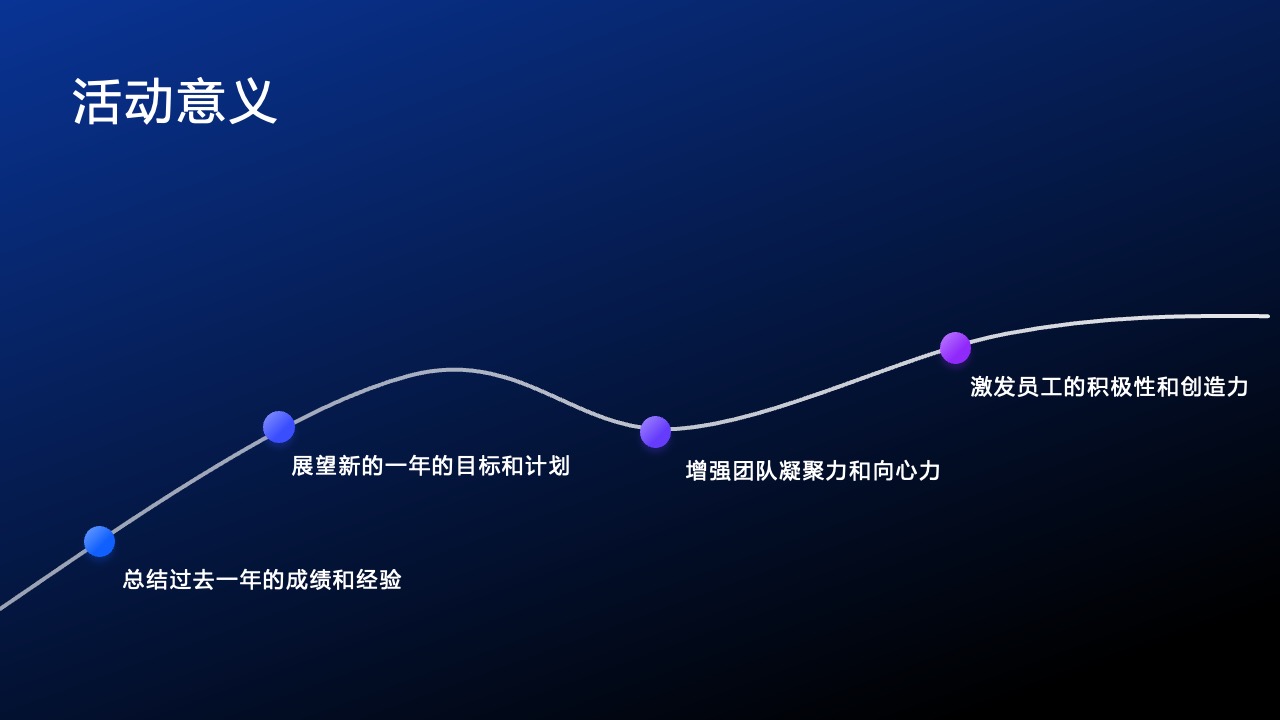 活动意义

总结过去一年的成绩和经验

展望新的一年的目标和计划

增强团队凝聚力和向心力

激发员工的积极性和创造力